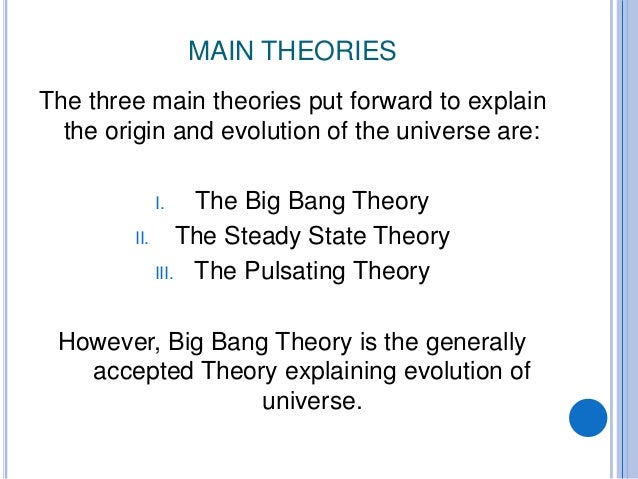 MAIN THEORIES

The three main theories put forward to explain the origin and evolution of the universe are:

I. The Big Bang Theory
II. The Steady State Theory
III. The Pulsating Theory

However, Big Bang Theory is the generally accepted Theory explaining evolution of universe.